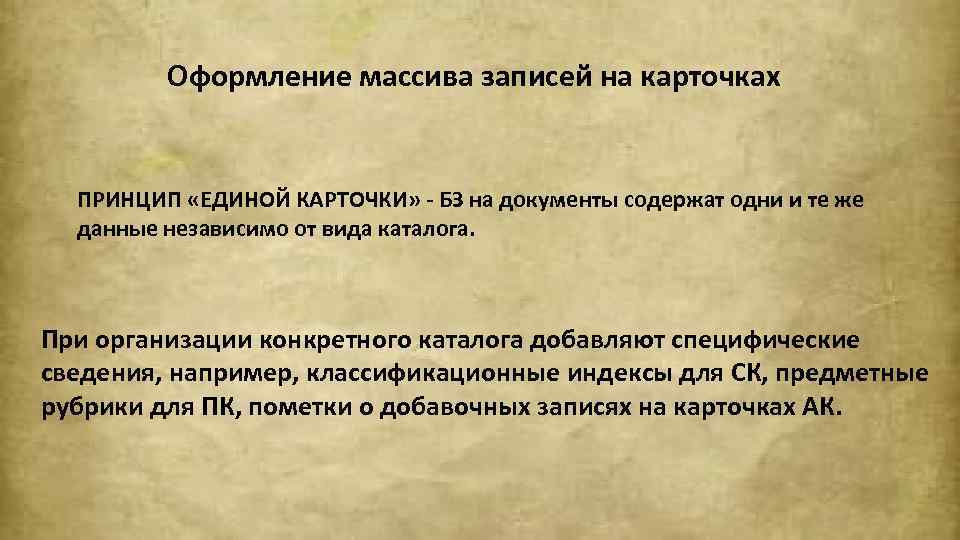 Оформление массива записей на карточках

ПРИНЦИП «ЕДИНОЙ КАРТОЧКИ» - БЗ на документы содержат одни и те же данные независимо от вида каталога.

При организации конкретного каталога добавляют специфические сведения, например, классификационные индексы для СК, предметные рубрики для ПК, пометки о добавочных записях на карточках АК.